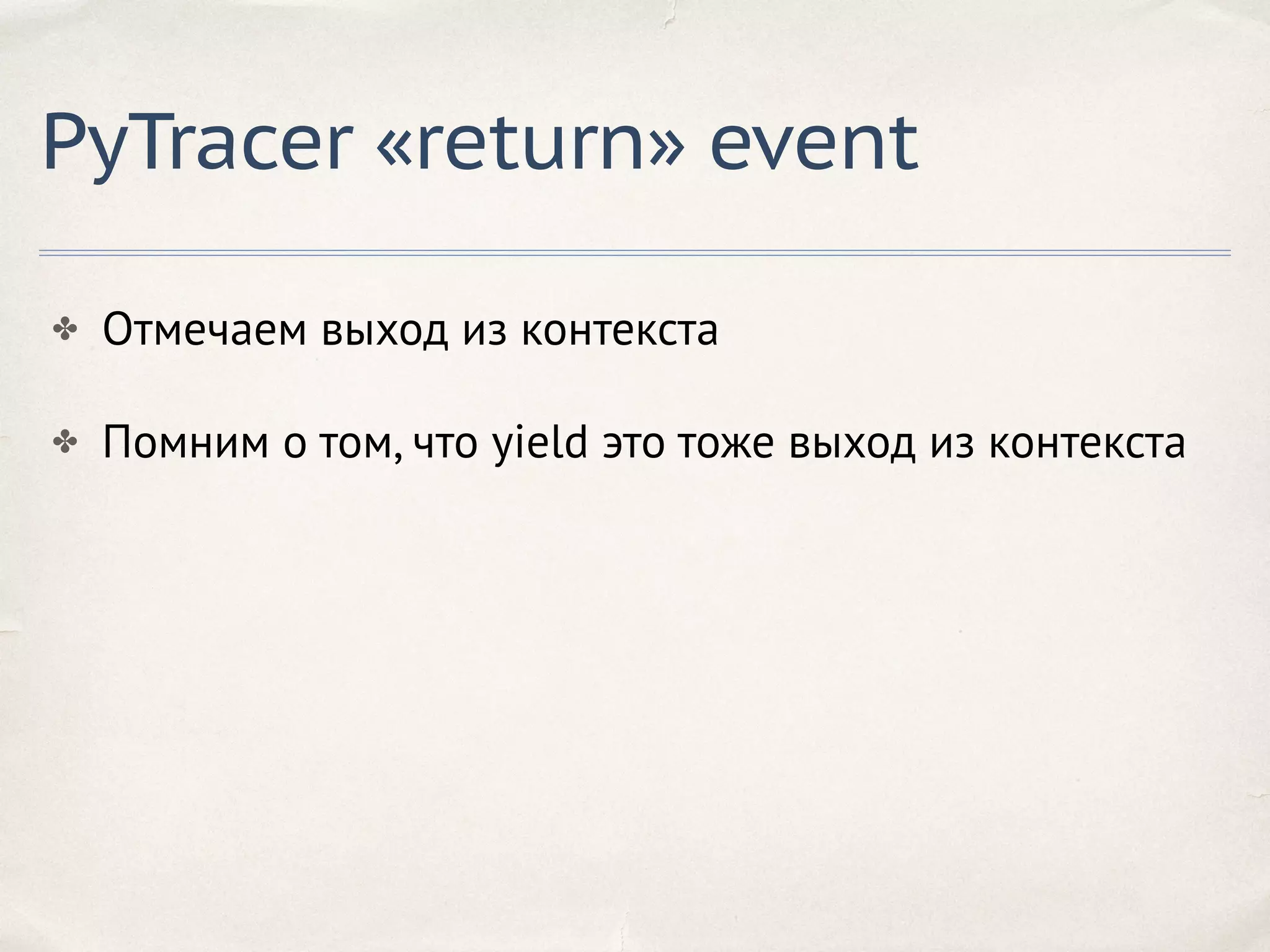 PyTracer «return» event

✤ Отмечаем выход из контекста

✤ Помним о том, что yield это тоже выход из контекста